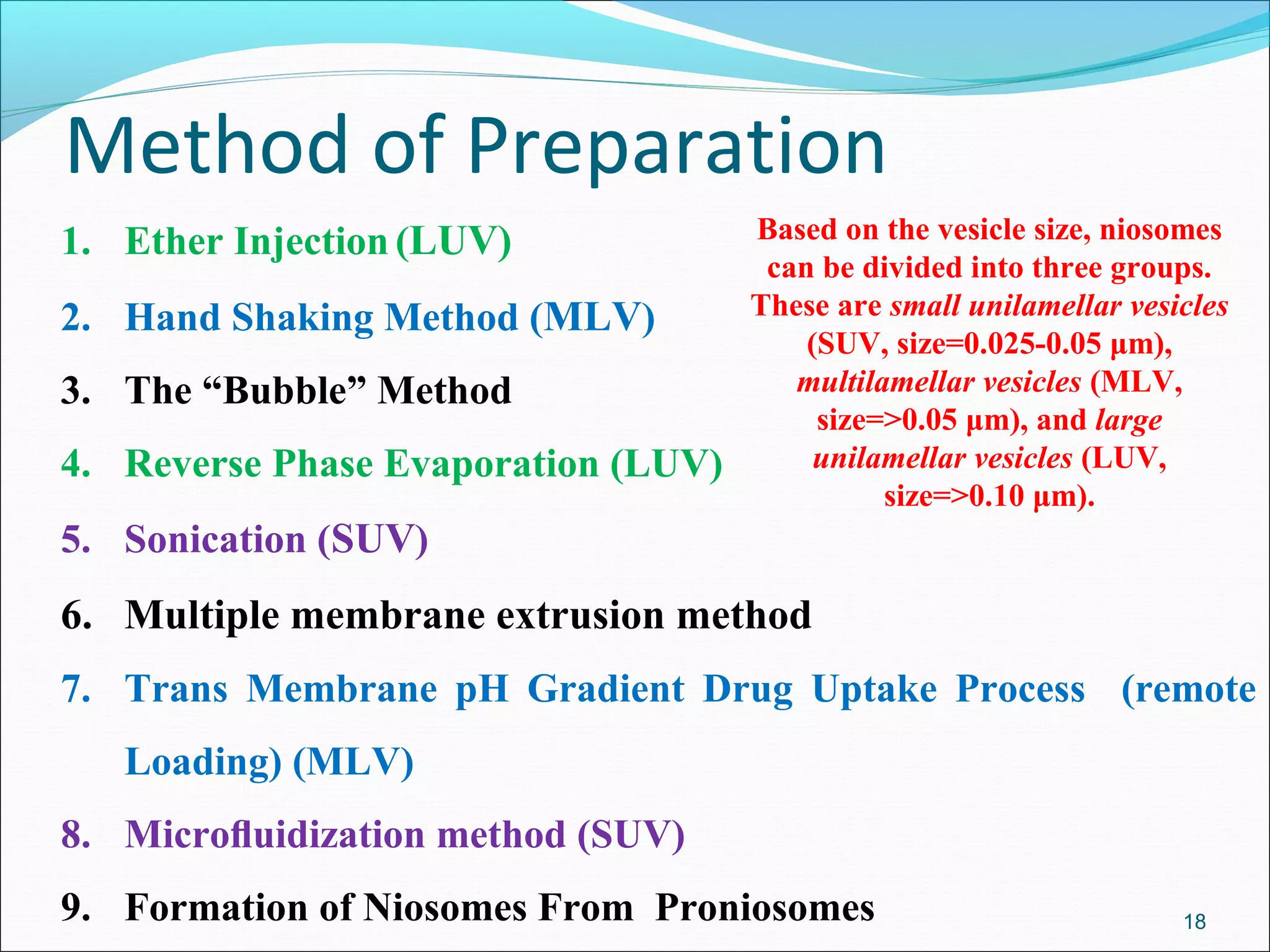 Method of Preparation

1. Ether Injection (LUV)
2. Hand Shaking Method (MLV)
3. The “Bubble” Method
4. Reverse Phase Evaporation (LUV)
5. Sonication (SUV)
6. Multiple membrane extrusion method
7. Trans Membrane pH Gradient Drug Uptake Process (remote Loading) (MLV)
8. Microfluidization method (SUV)
9. Formation of Niosomes From Proniosomes

Based on the vesicle size, niosomes can be divided into three groups. These are small unilamellar vesicles (SUV, size=0.025-0.05 µm), multilamellar vesicles (MLV, size=>0.05 µm), and large unilamellar vesicles (LUV, size=>0.10 µm).

18